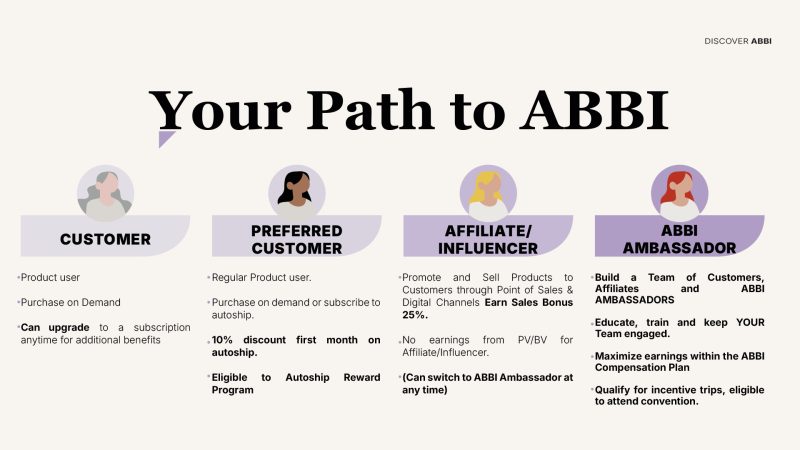 DISCOVER ABBI

Your Path to ABBI

CUSTOMER

• Product user

• Purchase on Demand

• Can upgrade to a subscription anytime for additional benefits

PREFERRED CUSTOMER

• Regular Product user.

• Purchase on demand or subscribe to autoship.

• 10% discount first month on autoship.

• Eligible to Autoship Reward Program

AFFILIATE/ INFLUENCER

• Promote and Sell Products to Customers through Point of Sales & Digital Channels Earn Sales Bonus 25%.

• No earnings from PV/BV for Affiliate/Influencer.

• (Can switch to ABBI Ambassador at any time)

ABBI AMBASSADOR

• Build a Team of Customers, Affiliates and ABBI AMBASSADORS

• Educate, train and keep YOUR Team engaged.

• Maximize earnings within the ABBI Compensation Plan

• Qualify for incentive trips, eligible to attend convention.